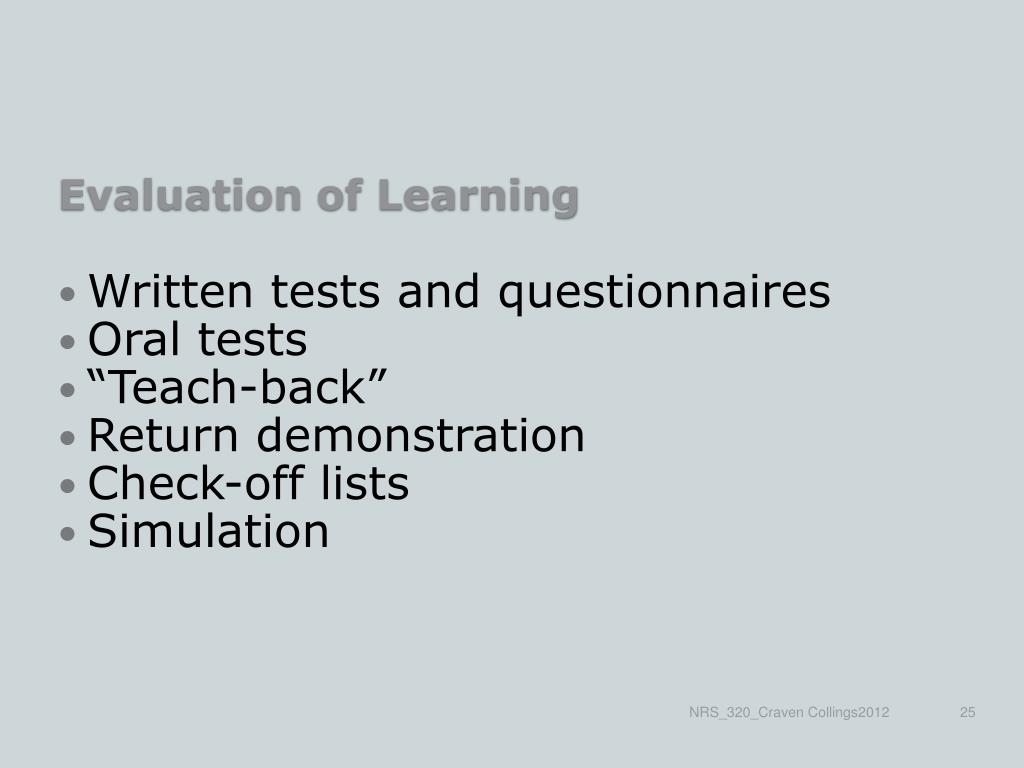 Evaluation of Learning

• Written tests and questionnaires
• Oral tests
• “Teach-back”
• Return demonstration
• Check-off lists
• Simulation

NRS_320_Craven Collings2012

25